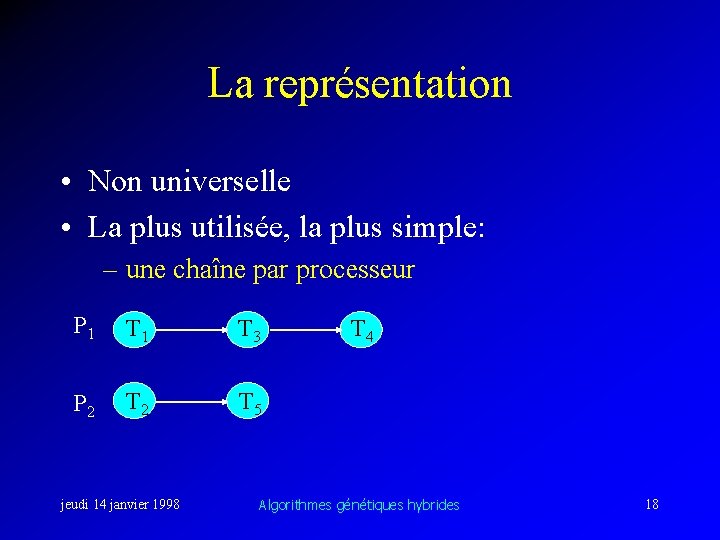 La représentation

• Non universelle
• La plus utilisée, la plus simple:
– une chaîne par processeur

$P_1$ $T_1$ $T_3$ $T_4$

$P_2$ $T_2$ $T_5$

jeudi 14 janvier 1998 Algorithmes génétiques hybrides 18